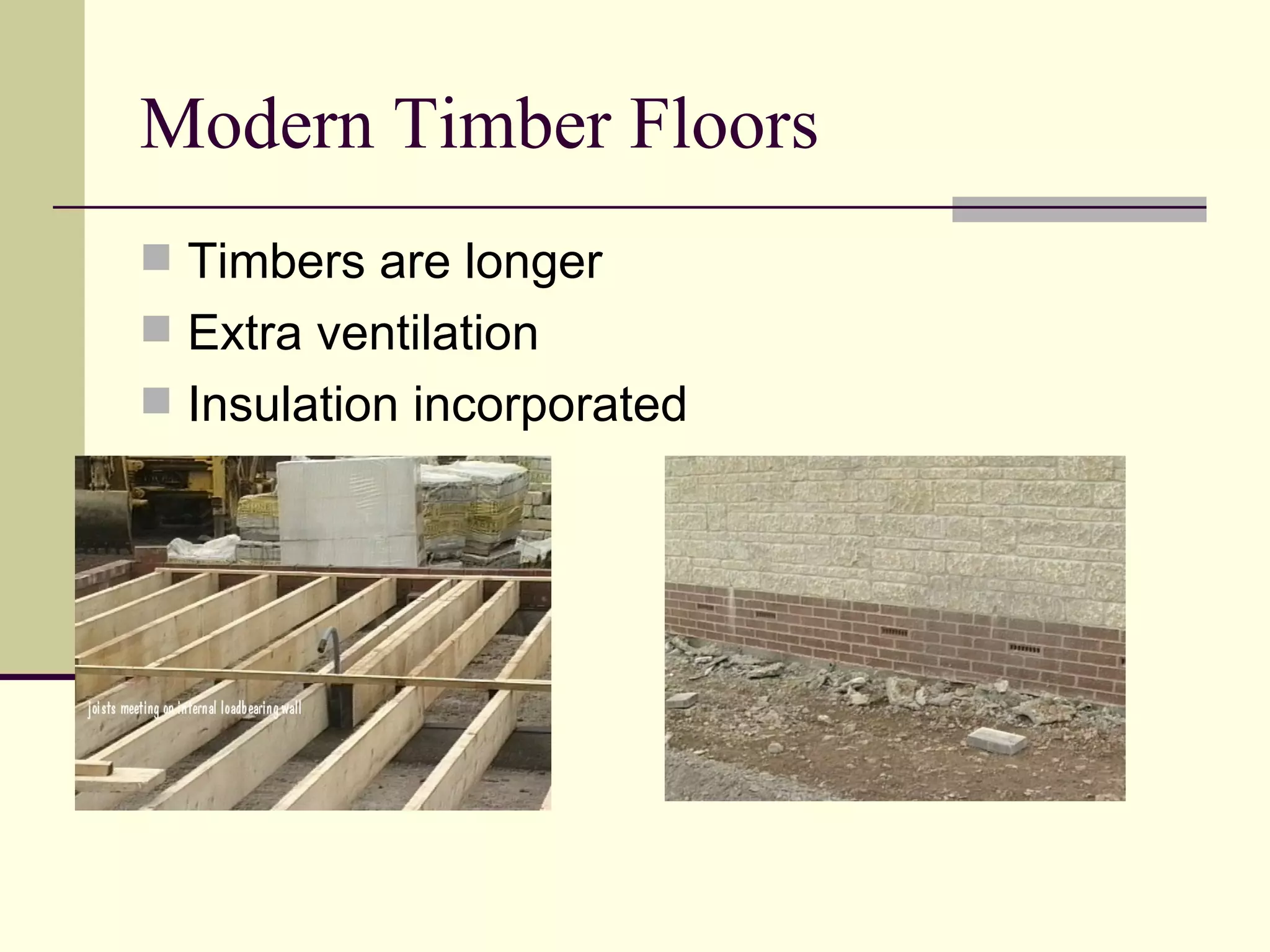 Modern Timber Floors

Timbers are longer
Extra ventilation
Insulation incorporated

joists meeting on internal loadbearing wall